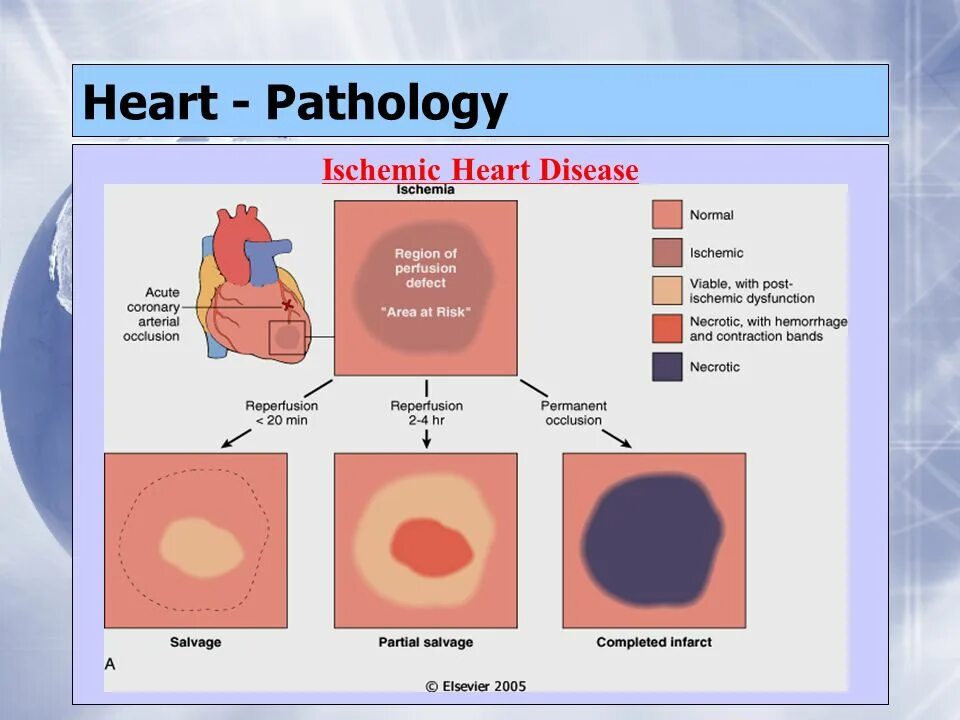 Heart - Pathology

Ischemic Heart Disease

Ischemia

Acute coronary arterial occlusion

Region of perfusion defect

"Area at Risk"

Normal

Ischemic

Viable, with post-ischemic dysfunction

Necrotic, with hemorrhage and contraction bands

Necrotic

Reperfusion < 20 min

Reperfusion 2-4 hr

Permanent occlusion

Salvage

Partial salvage

Completed infarct

A

© Elsevier 2005